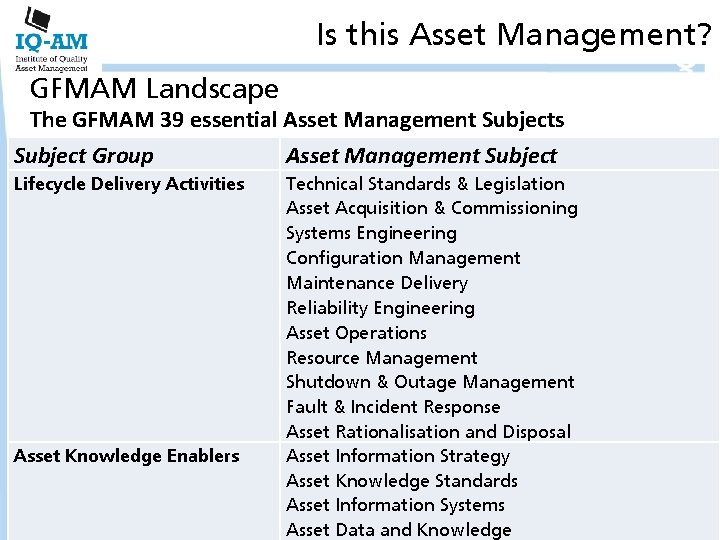 IQ-AM
Institute of Quality Asset Management

Is this Asset Management?

GFMAM Landscape
The GFMAM 39 essential Asset Management Subjects

| Subject Group | Asset Management Subject |
|---|---|
| Lifecycle Delivery Activities | Technical Standards & Legislation<br>Asset Acquisition & Commissioning<br>Systems Engineering<br>Configuration Management<br>Maintenance Delivery<br>Reliability Engineering<br>Asset Operations<br>Resource Management<br>Shutdown & Outage Management<br>Fault & Incident Response<br>Asset Rationalisation and Disposal |
| Asset Knowledge Enablers | Asset Information Strategy<br>Asset Knowledge Standards<br>Asset Information Systems<br>Asset Data and Knowledge |